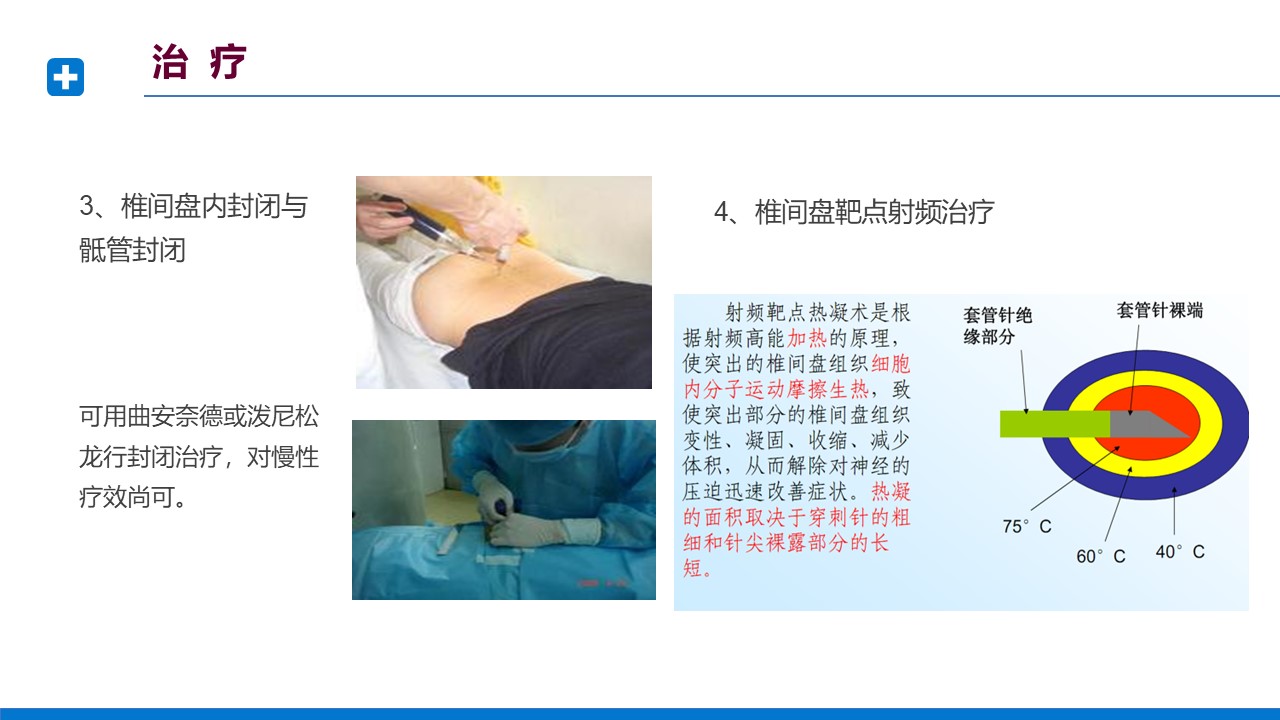 治 疗

3、椎间盘内封闭与骶管封闭

可用曲安奈德或泼尼松龙行封闭治疗，对慢性疗效尚可。

4、椎间盘靶点射频治疗

射频靶点热凝术是根据射频高能加热的原理，使突出的椎间盘组织细胞内分子运动摩擦生热，致使突出部分的椎间盘组织变性、凝固、收缩、减少体积，从而解除对神经的压迫迅速改善症状。热凝的面积取决于穿刺针的粗细和针尖裸露部分的长短。

套管针绝缘部分

套管针裸端

75°C

60°C

40°C